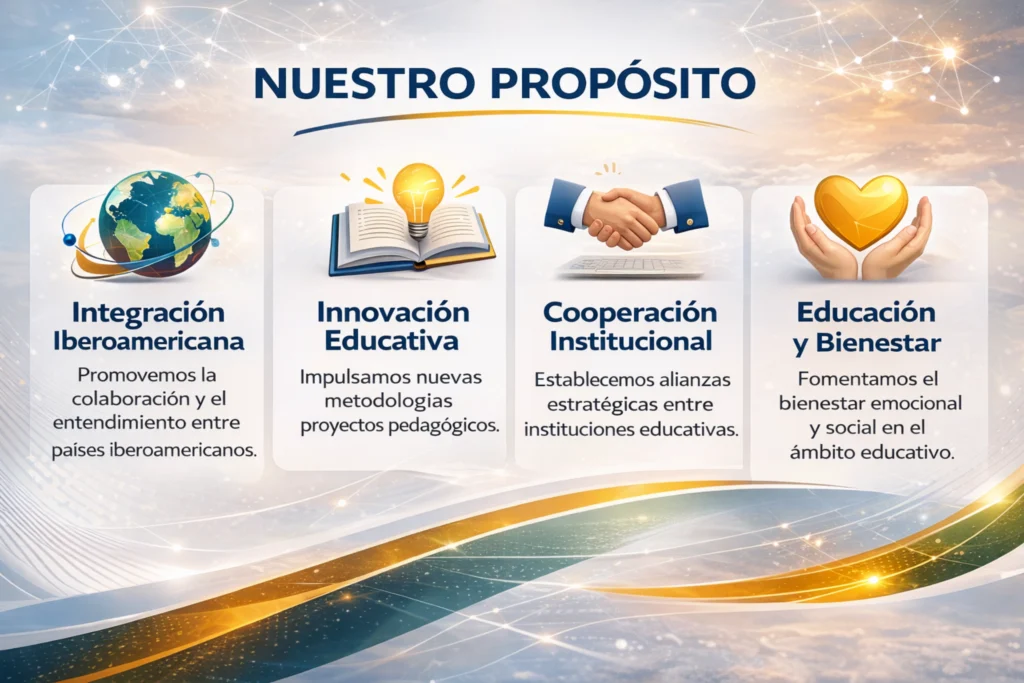 NUESTRO PROPÓSITO

Integración Iberoamericana

Promovemos la colaboración y el entendimiento entre países iberoamericanos.

Innovación Educativa

Impulsamos nuevas metodologias proyectos pedagógicos.

Cooperación Institucional

Establecemos alianzas estratégicas entre instituciones educativas.

Educación y Bienestar

Fomentamos el bienestar emocional y social en el ámbito educativo.